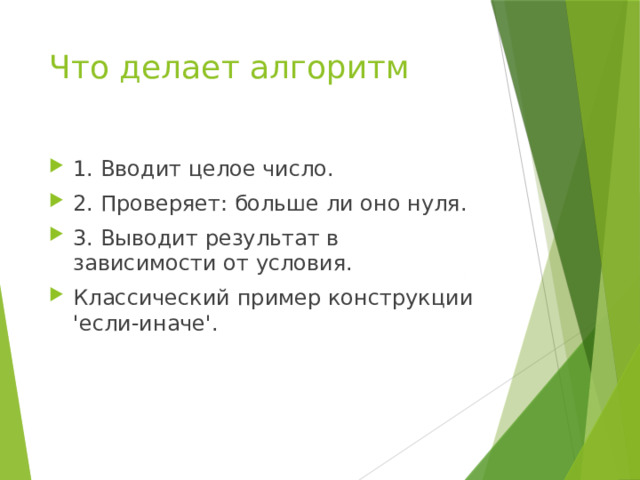 Что делает алгоритм

1. Вводит целое число.

2. Проверяет: больше ли оно нуля.

3. Выводит результат в зависимости от условия.

Классический пример конструкции 'если-иначе'.